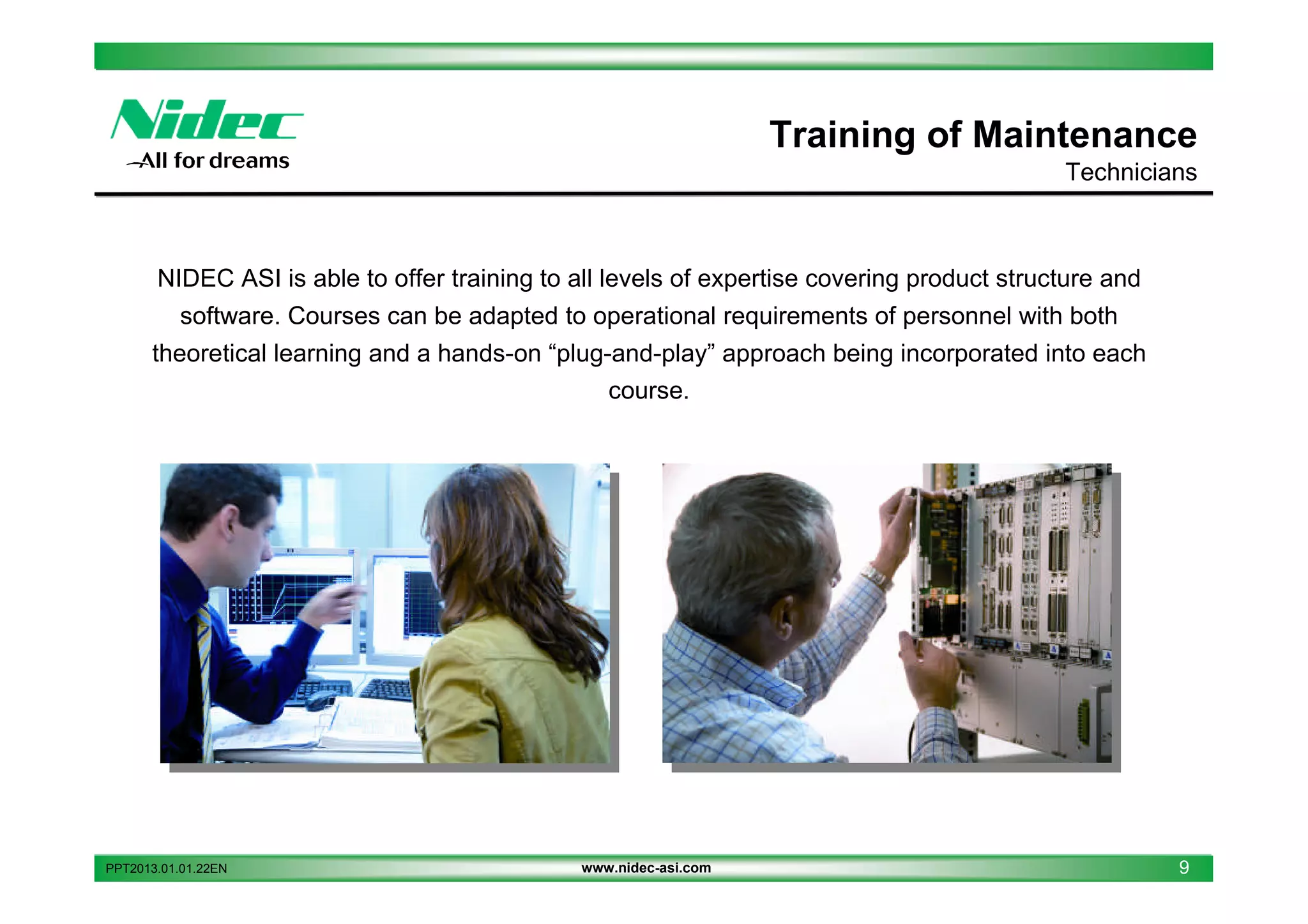 Nidec
All for dreams

Training of Maintenance
Technicians

NIDEC ASI is able to offer training to all levels of expertise covering product structure and software. Courses can be adapted to operational requirements of personnel with both theoretical learning and a hands-on “plug-and-play” approach being incorporated into each course.

PPT2013.01.01.22EN
www.nidec-asi.com
9